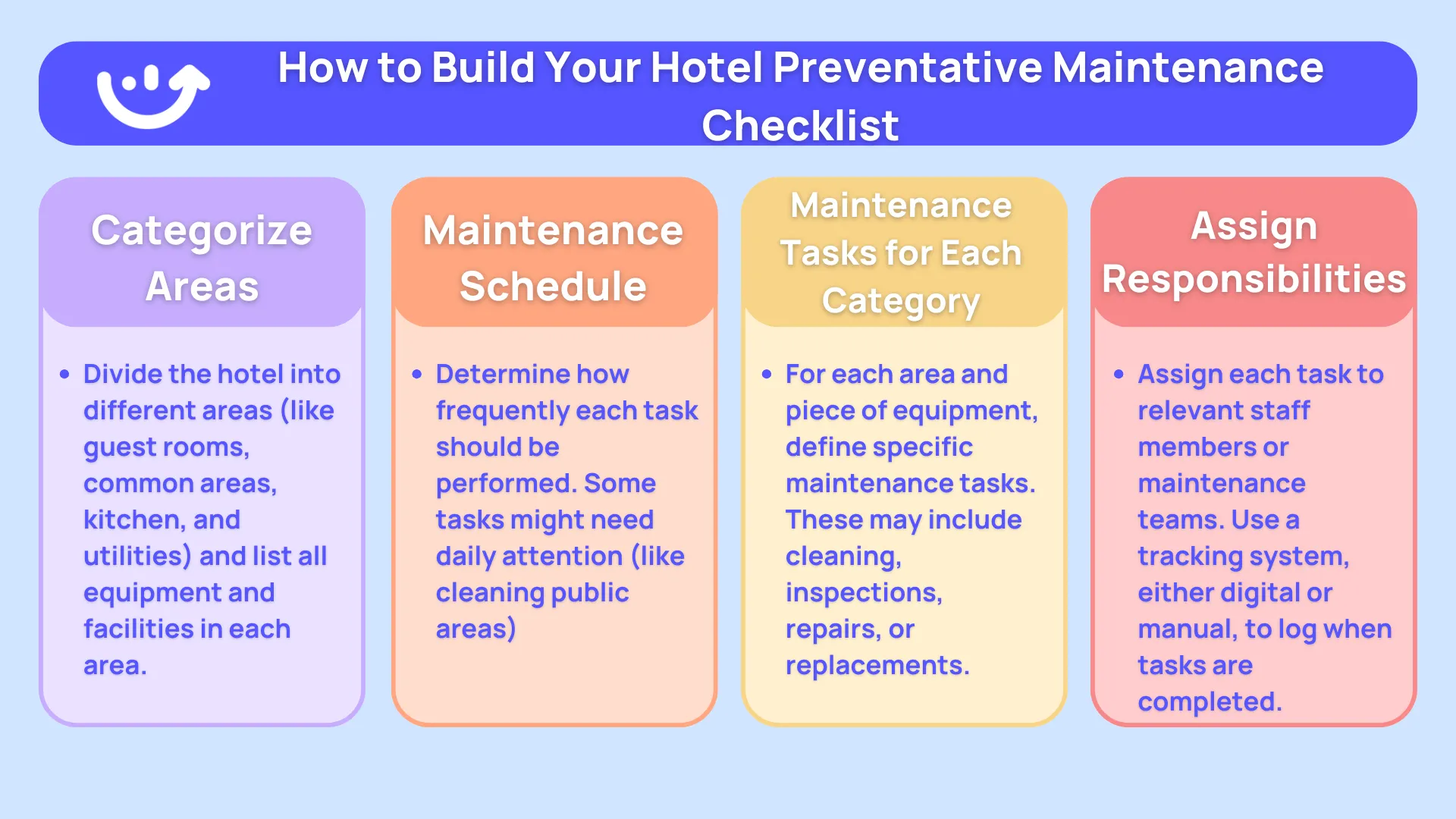 How to Build Your Hotel Preventative Maintenance Checklist

Categorize Areas

• Divide the hotel into different areas (like guest rooms, common areas, kitchen, and utilities) and list all equipment and facilities in each area.

Maintenance Schedule

• Determine how frequently each task should be performed. Some tasks might need daily attention (like cleaning public areas)

Maintenance Tasks for Each Category

• For each area and piece of equipment, define specific maintenance tasks. These may include cleaning, inspections, repairs, or replacements.

Assign Responsibilities

• Assign each task to relevant staff members or maintenance teams. Use a tracking system, either digital or manual, to log when tasks are completed.